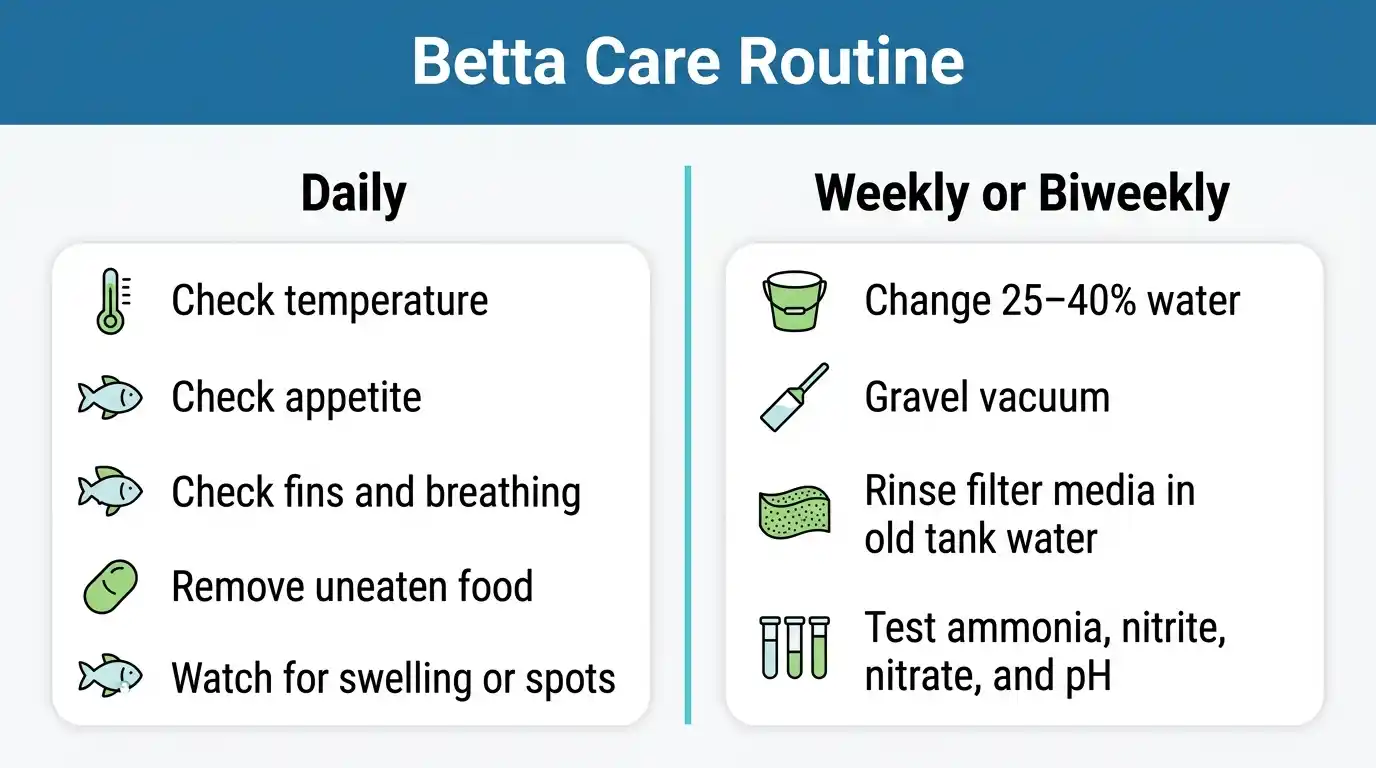 Betta Care Routine

Daily

Check temperature

Check appetite

Check fins and breathing

Remove uneaten food

Watch for swelling or spots

Weekly or Biweekly

Change 25–40% water

Gravel vacuum

Rinse filter media in old tank water

Test ammonia, nitrite, nitrate, and pH